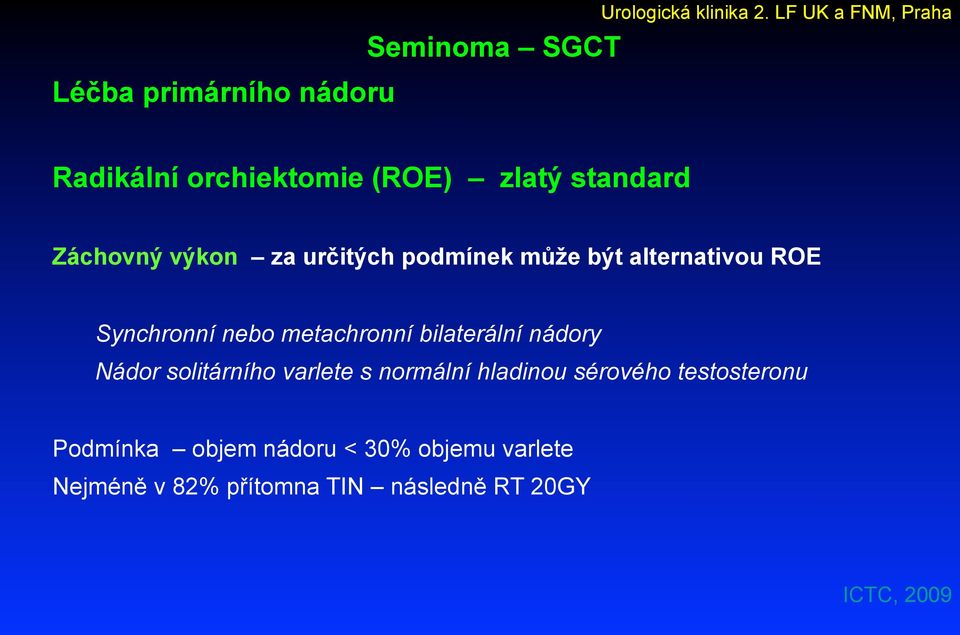 Urologická klinika 2. LF UK a FNM, Praha

Seminoma – SGCT

Léčba primárního nádoru

Radikální orchiektomie (ROE) – zlatý standard

Záchovný výkon – za určitých podmínek může být alternativou ROE

Synchronní nebo metachronní bilaterální nádory
Nádor solitárního varlete s normální hladinou sérového testosteronu

Podmínka – objem nádoru < 30% objemu varlete
Nejméně v 82% přítomna TIN – následně RT 20GY

ICTC, 2009